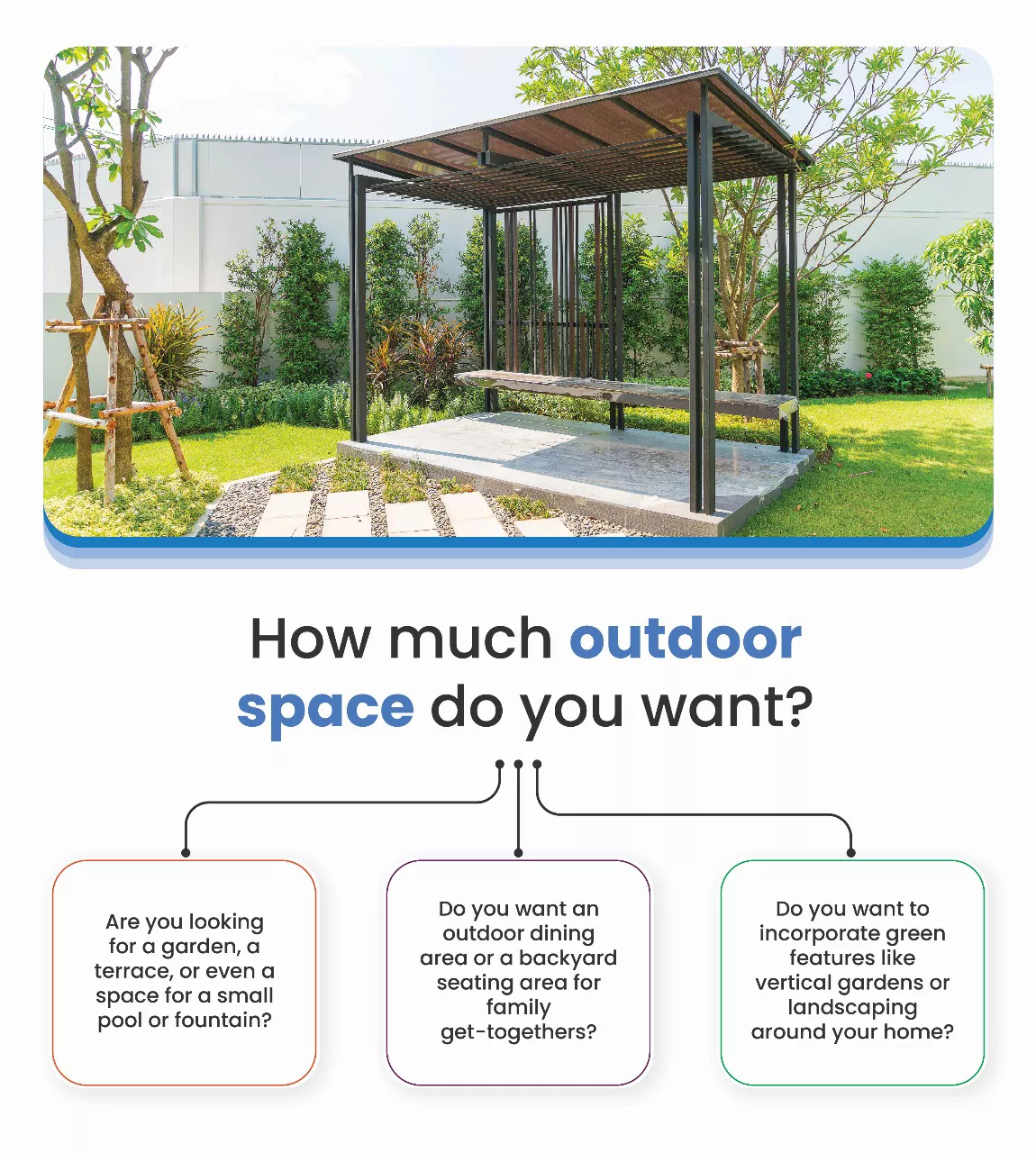 How much outdoor space do you want?

Are you looking for a garden, a terrace, or even a space for a small pool or fountain?

Do you want an outdoor dining area or a backyard seating area for family get-togethers?

Do you want to incorporate green features like vertical gardens or landscaping around your home?